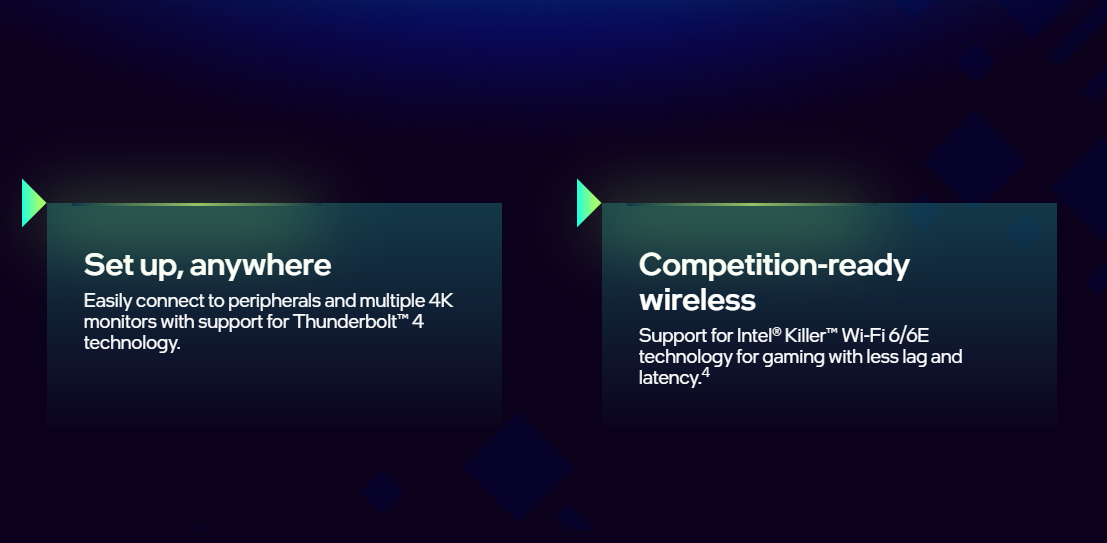 Set up, anywhere

Easily connect to peripherals and multiple 4K monitors with support for Thunderbolt™ 4 technology.

Competition-ready wireless

Support for Intel® Killer™ Wi-Fi 6/6E technology for gaming with less lag and latency.$^4$